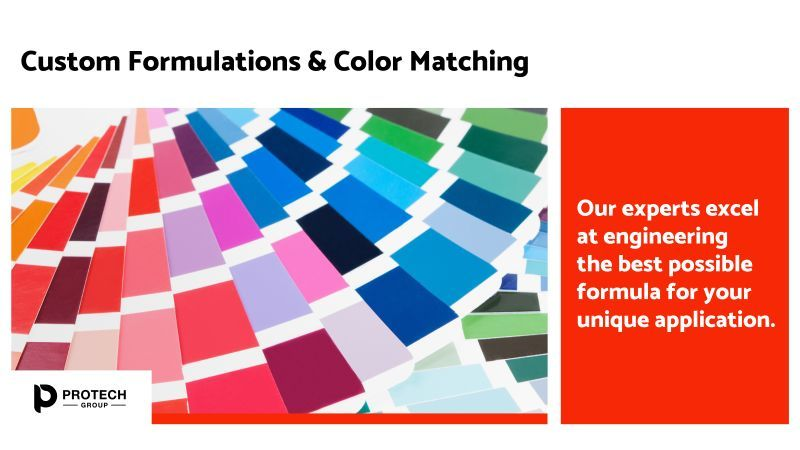 Custom Formulations & Color Matching

Our experts excel at engineering the best possible formula for your unique application.

PROTECH
GROUP